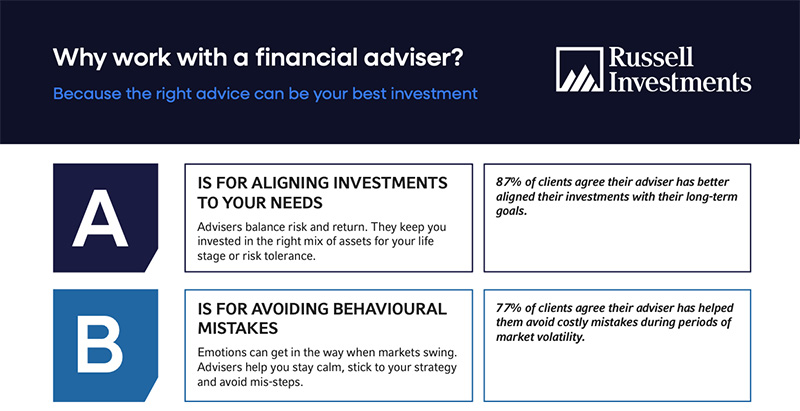 Why work with a financial adviser?

Because the right advice can be your best investment

Russell Investments

A

IS FOR ALIGNING INVESTMENTS TO YOUR NEEDS

Advisers balance risk and return. They keep you invested in the right mix of assets for your life stage or risk tolerance.

87% of clients agree their adviser has better aligned their investments with their long-term goals.

B

IS FOR AVOIDING BEHAVIOURAL MISTAKES

Emotions can get in the way when markets swing. Advisers help you stay calm, stick to your strategy and avoid mis-steps.

77% of clients agree their adviser has helped them avoid costly mistakes during periods of market volatility.